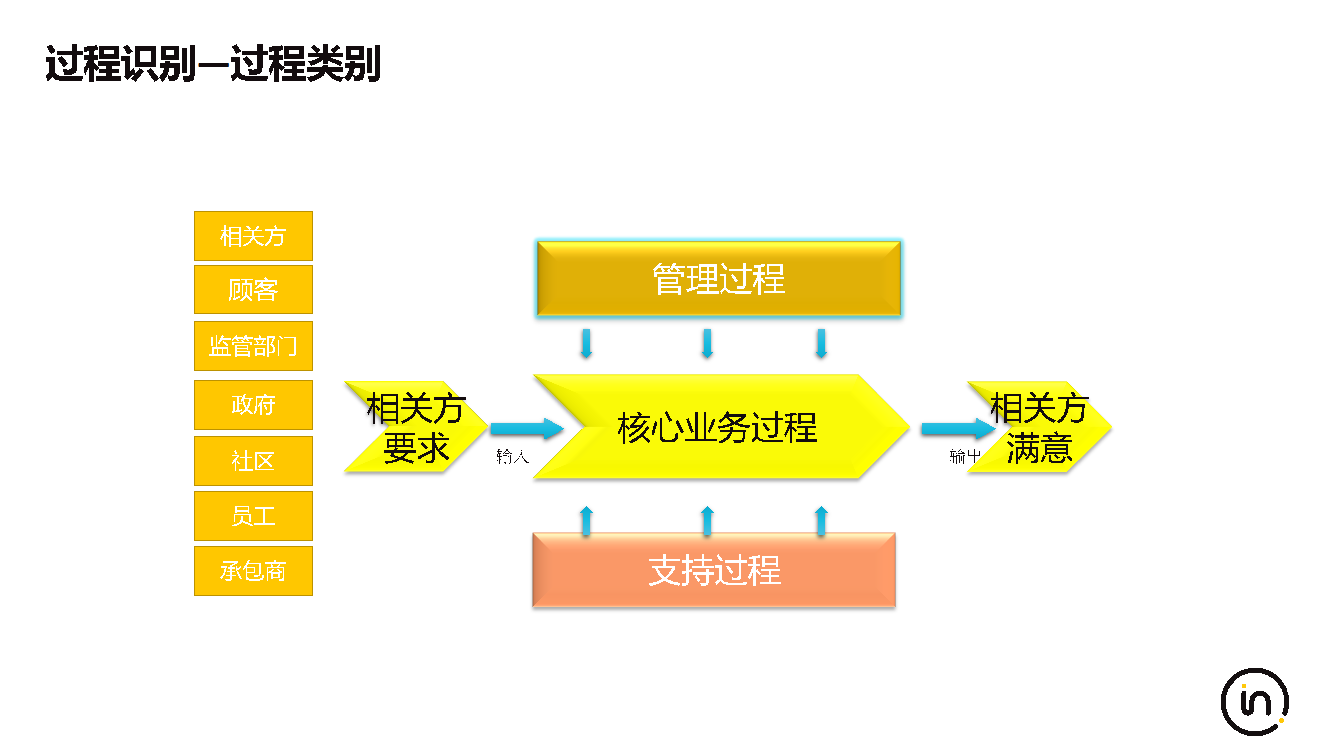 过程识别—过程类别

相关方
顾客
监管部门
政府
社区
员工
承包商

管理过程

相关方要求
输入
核心业务过程
输出
相关方满意

支持过程

in